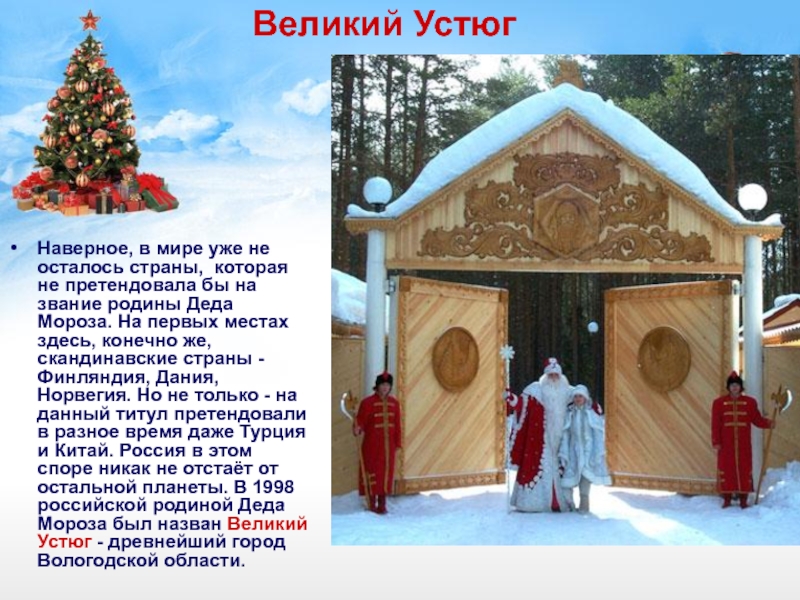 Великий Устюг

• Наверное, в мире уже не осталось страны, которая не претендовала бы на звание родины Деда Мороза. На первых местах здесь, конечно же, скандинавские страны - Финляндия, Дания, Норвегия. Но не только - на данный титул претендовали в разное время даже Турция и Китай. Россия в этом споре никак не отстаёт от остальной планеты. В 1998 российской родиной Деда Мороза был назван Великий Устюг - древнейший город Вологодской области.